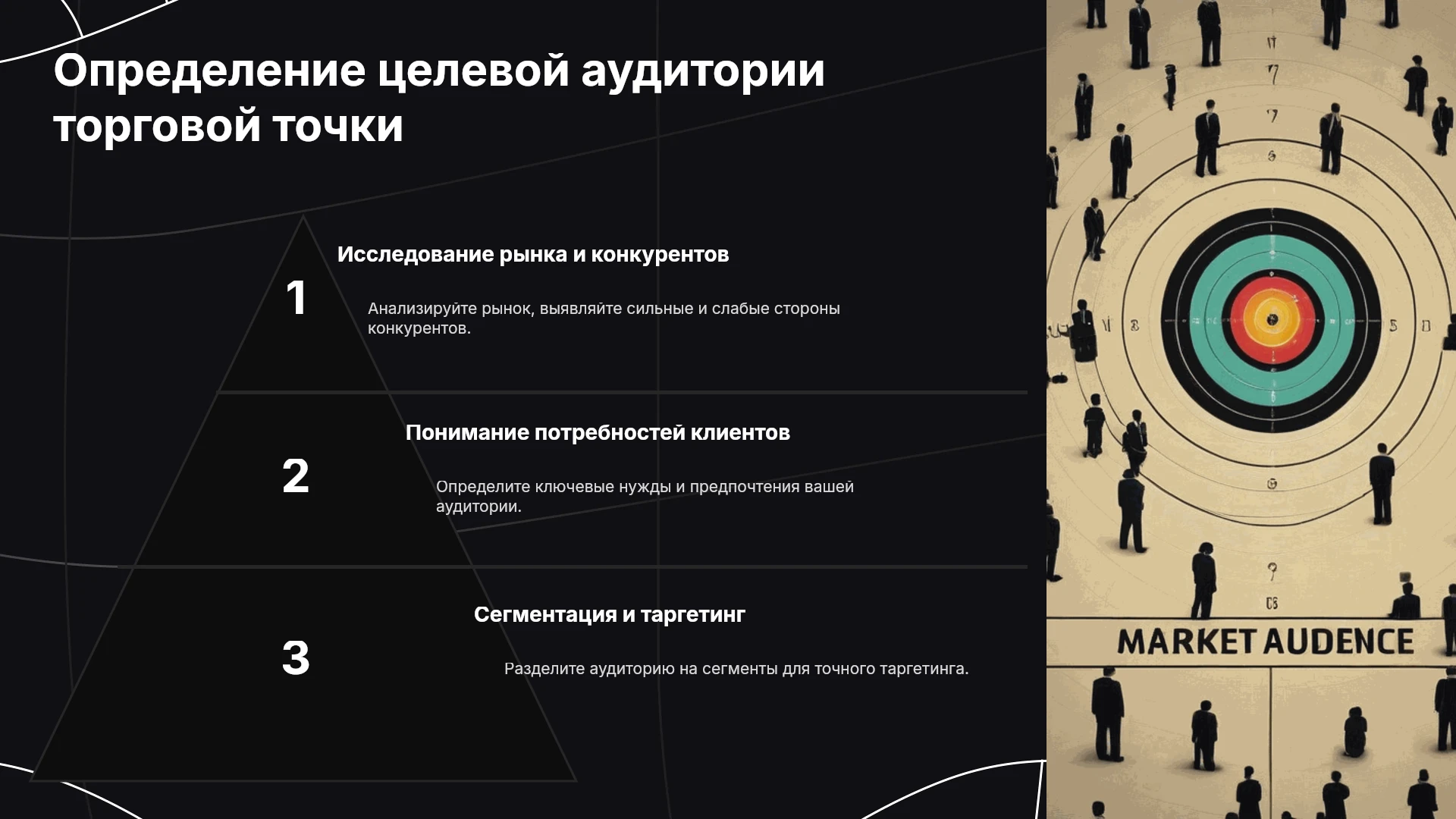 Определение целевой аудитории торговой точки

1

Исследование рынка и конкурентов

Анализируйте рынок, выявляйте сильные и слабые стороны конкурентов.

2

Понимание потребностей клиентов

Определите ключевые нужды и предпочтения вашей аудитории.

3

Сегментация и таргетинг

Разделите аудиторию на сегменты для точного таргетинга.

MARKET AUDENCE